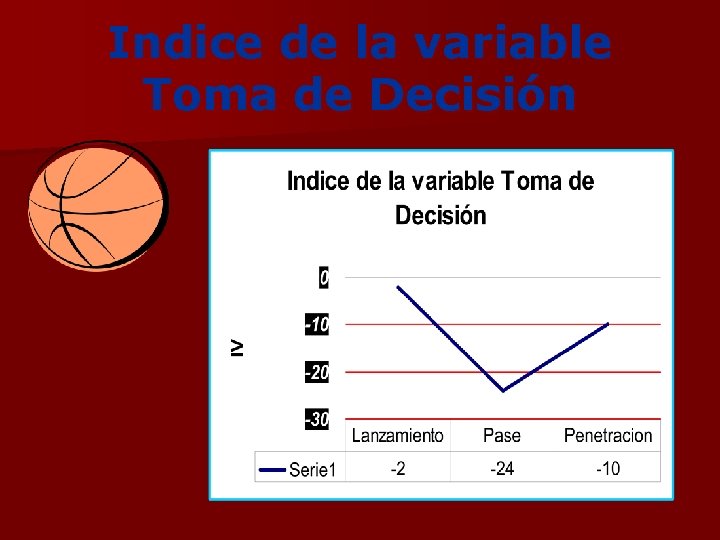 Indice de la variable Toma de Decisión

Indice de la variable Toma de Decisión

IV

0
-10
-20
-30

|  | Lanzamiento | Pase | Penetracion |
|---|---|---|---|
| Serie1 | -2 | -24 | -10 |